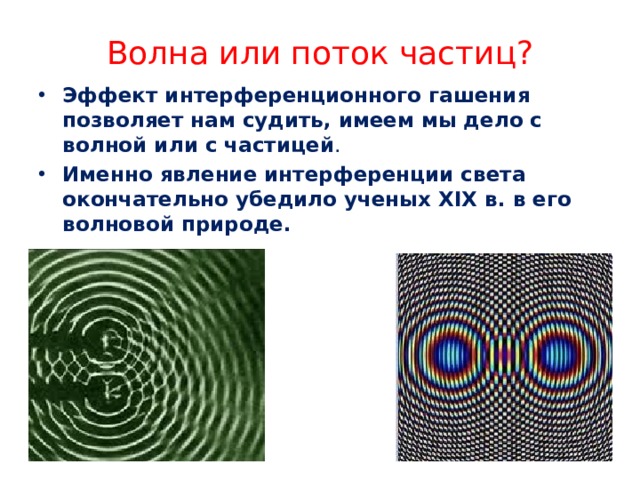 Волна или поток частиц?

• Эффект интерференционного гашения позволяет нам судить, имеем мы дело с волной или с частицей.

• Именно явление интерференции света окончательно убедило ученых XIX в. в его волновой природе.